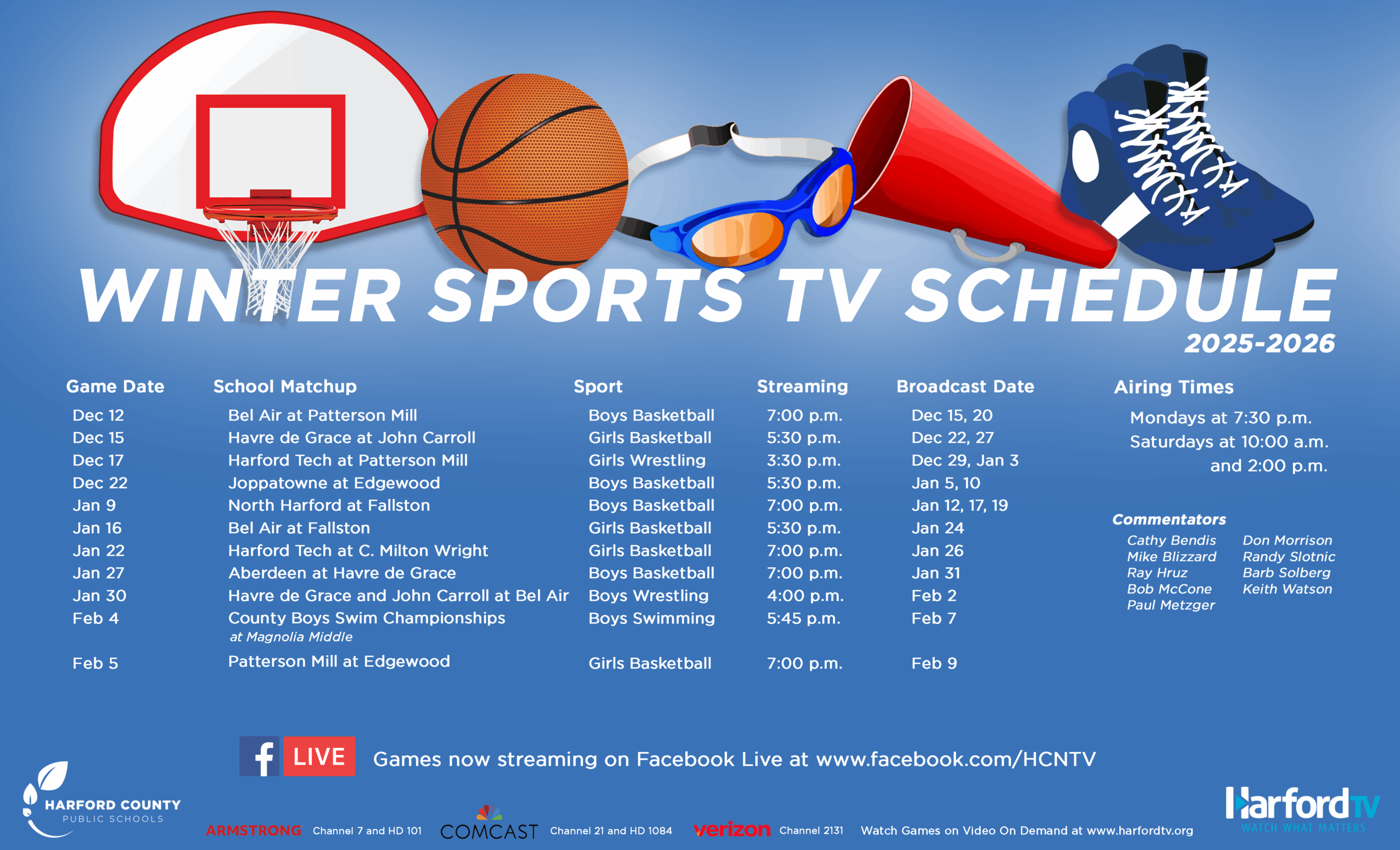 WINTER SPORTS TV SCHEDULE
2025-2026

| Game Date | School Matchup | Sport | Streaming | Broadcast Date |
|---|---|---|---|---|
| Dec 12 | Bel Air at Patterson Mill | Boys Basketball | 7:00 p.m. | Dec 15, 20 |
| Dec 15 | Havre de Grace at John Carroll | Girls Basketball | 5:30 p.m. | Dec 22, 27 |
| Dec 17 | Harford Tech at Patterson Mill | Girls Wrestling | 3:30 p.m. | Dec 29, Jan 3 |
| Dec 22 | Joppatowne at Edgewood | Boys Basketball | 5:30 p.m. | Jan 5, 10 |
| Jan 9 | North Harford at Fallston | Boys Basketball | 7:00 p.m. | Jan 12, 17, 19 |
| Jan 16 | Bel Air at Fallston | Girls Basketball | 5:30 p.m. | Jan 24 |
| Jan 22 | Harford Tech at C. Milton Wright | Girls Basketball | 7:00 p.m. | Jan 26 |
| Jan 27 | Aberdeen at Havre de Grace | Boys Basketball | 7:00 p.m. | Jan 31 |
| Jan 30 | Havre de Grace and John Carroll at Bel Air | Boys Wrestling | 4:00 p.m. | Feb 2 |
| Feb 4 | County Boys Swim Championships at Magnolia Middle | Boys Swimming | 5:45 p.m. | Feb 7 |
| Feb 5 | Patterson Mill at Edgewood | Girls Basketball | 7:00 p.m. | Feb 9 |

Airing Times
Mondays at 7:30 p.m.
Saturdays at 10:00 a.m. and 2:00 p.m.

Commentators
Cathy Bendis
Mike Blizzard
Ray Hruz
Bob McCone
Paul Metzger
Don Morrison
Randy Slotnic
Barb Solberg
Keith Watson

f LIVE Games now streaming on Facebook Live at www.facebook.com/HCNTV

HARFORD COUNTY PUBLIC SCHOOLS
ARMSTRONG Channel 7 and HD 101 COMCAST Channel 21 and HD 1084 verizon Channel 2131 Watch Games on Video On Demand at www.harfordtv.org
HarfordTV WATCH WHAT MATTERS